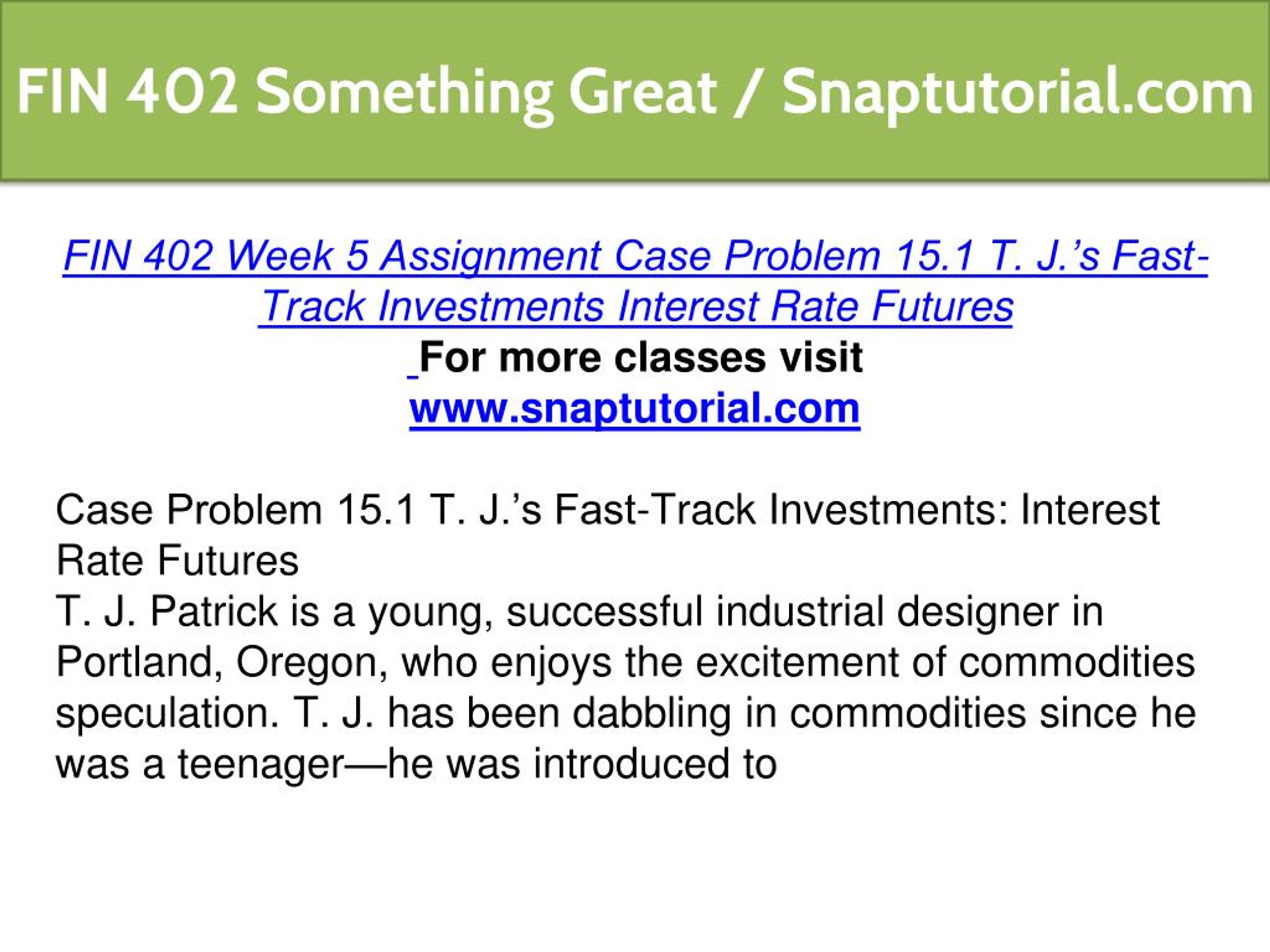 FIN 402 Something Great / Snaptutorial.com

FIN 402 Week 5 Assignment Case Problem 15.1 T. J.’s Fast-Track Investments Interest Rate Futures
For more classes visit
www.snaptutorial.com

Case Problem 15.1 T. J.’s Fast-Track Investments: Interest Rate Futures
T. J. Patrick is a young, successful industrial designer in Portland, Oregon, who enjoys the excitement of commodities speculation. T. J. has been dabbling in commodities since he was a teenager—he was introduced to